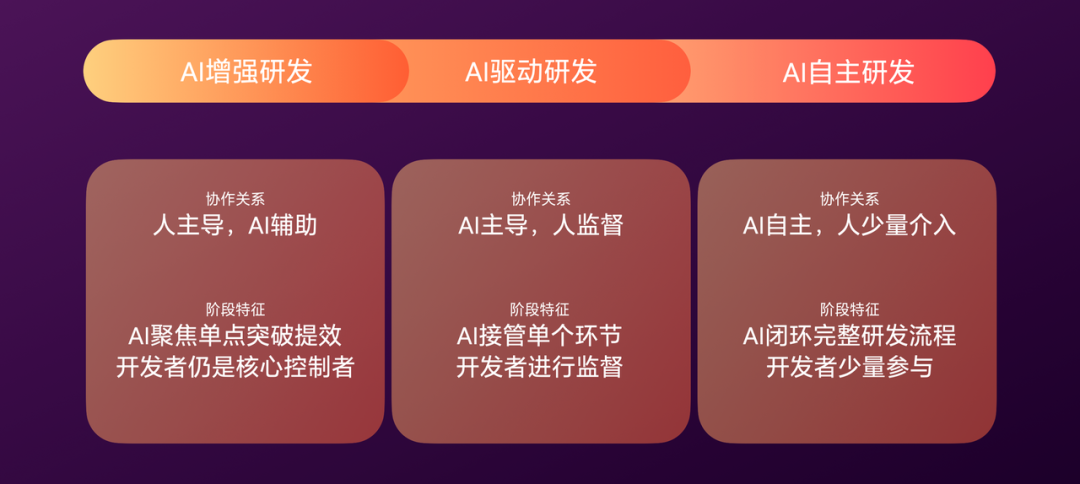 AI增强研发

AI驱动研发

AI自主研发

协作关系
人主导，AI辅助

阶段特征
AI聚焦单点突破提效
开发者仍是核心控制者

协作关系
AI主导，人监督

阶段特征
AI接管单个环节
开发者进行监督

协作关系
AI自主，人少量介入

阶段特征
AI闭环完整研发流程
开发者少量参与